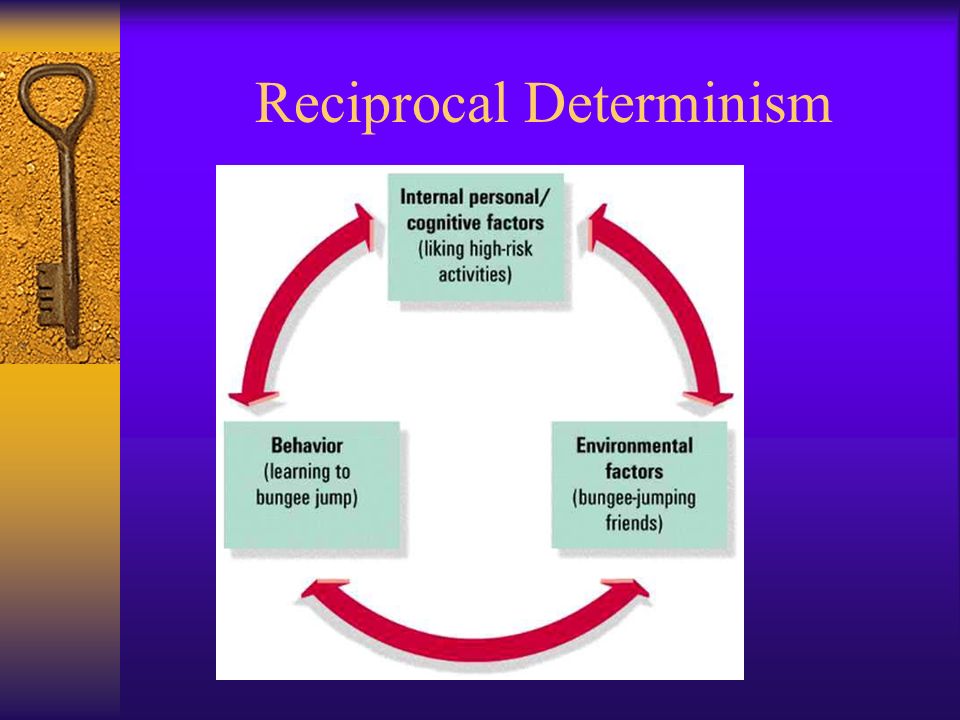 Reciprocal Determinism

Internal personal/ cognitive factors (liking high-risk activities)

Behavior (learning to bungee jump)

Environmental factors (bungee-jumping friends)